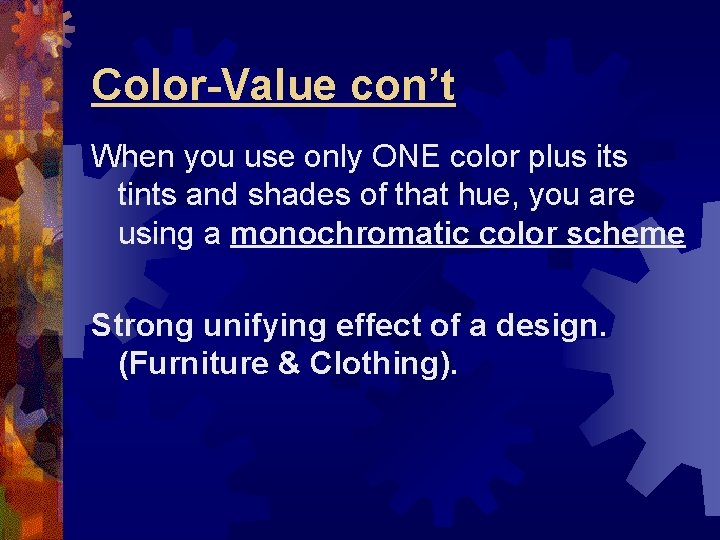 Color-Value con't

When you use only ONE color plus its tints and shades of that hue, you are using a monochromatic color scheme

Strong unifying effect of a design. (Furniture & Clothing).